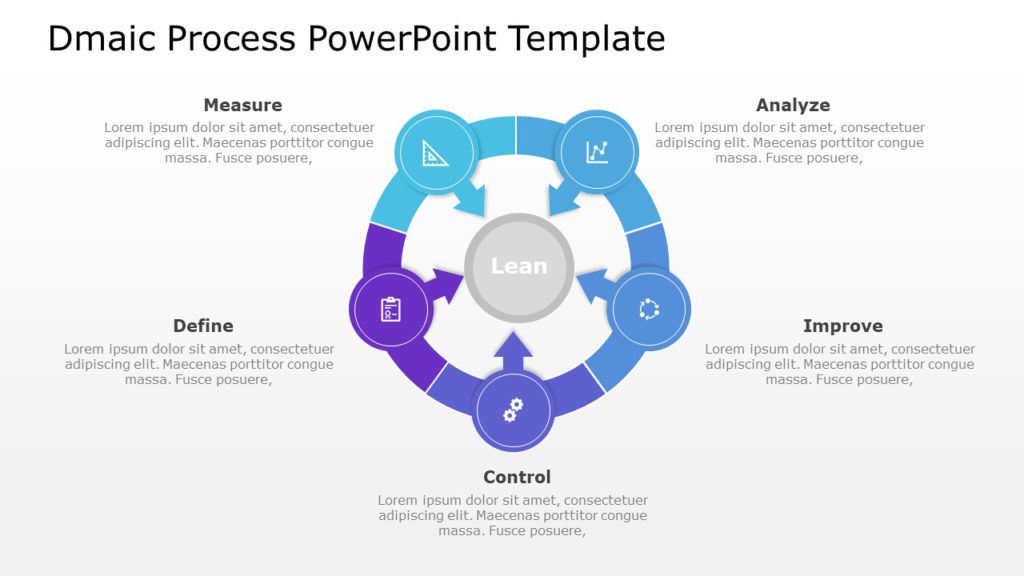 Dmaic Process PowerPoint Template

Measure
Lorem ipsum dolor sit amet, consectetuer adipiscing elit. Maecenas porttitor congue massa. Fusce posuere,

Analyze
Lorem ipsum dolor sit amet, consectetuer adipiscing elit. Maecenas porttitor congue massa. Fusce posuere,

Lean

Define
Lorem ipsum dolor sit amet, consectetuer adipiscing elit. Maecenas porttitor congue massa. Fusce posuere,

Improve
Lorem ipsum dolor sit amet, consectetuer adipiscing elit. Maecenas porttitor congue massa. Fusce posuere,

Control
Lorem ipsum dolor sit amet, consectetuer adipiscing elit. Maecenas porttitor congue massa. Fusce posuere,